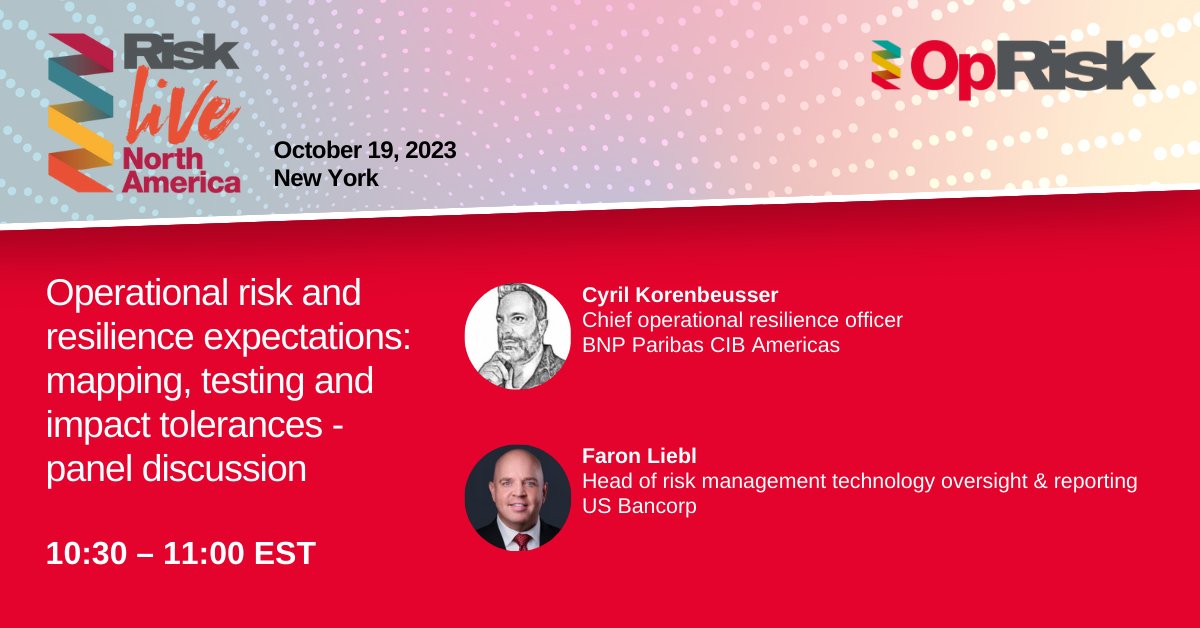 Risk live North America

October 19, 2023
New York

OpRisk

Operational risk and resilience expectations: mapping, testing and impact tolerances - panel discussion

10:30 – 11:00 EST

Cyril Korenbeusser
Chief operational resilience officer
BNP Paribas CIB Americas

Faron Liebl
Head of risk management technology oversight & reporting
US Bancorp